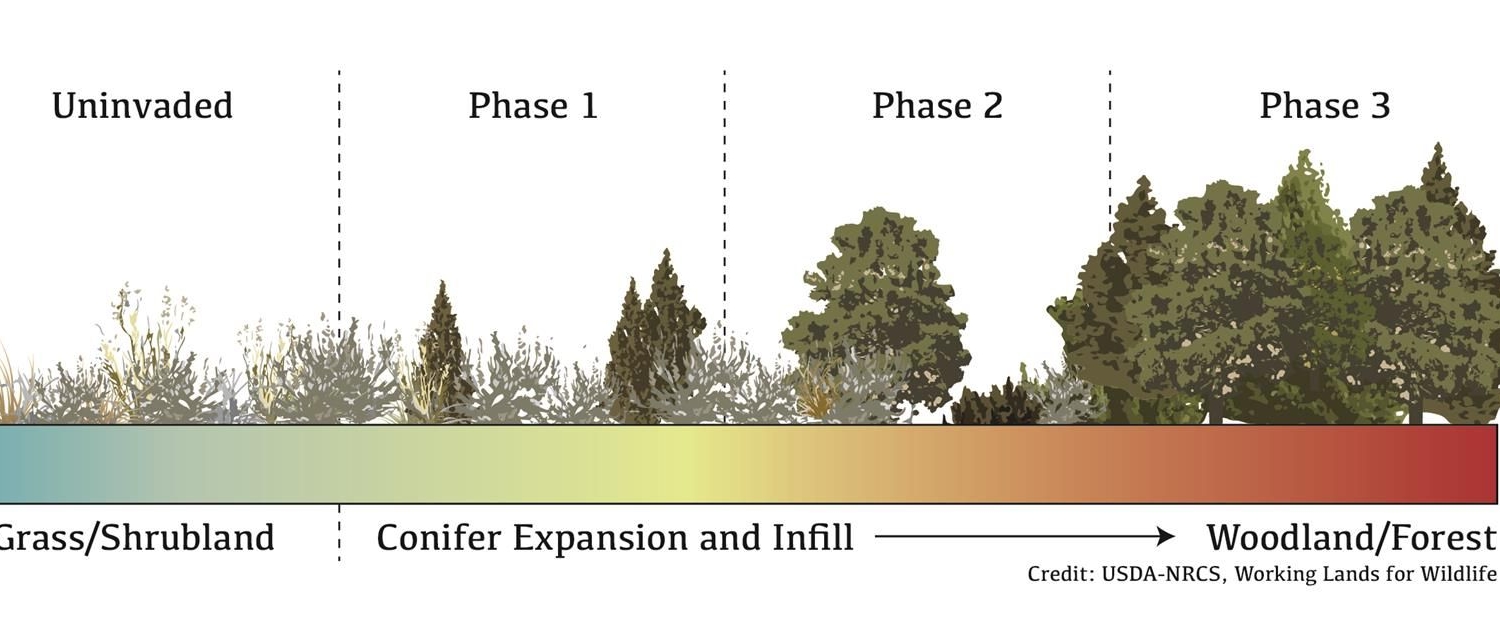 Uninvaded

Phase 1

Phase 2

Phase 3

Grass/Shrubland

Conifer Expansion and Infill

Woodland/Forest

Credit: USDA-NRCS, Working Lands for Wildlife